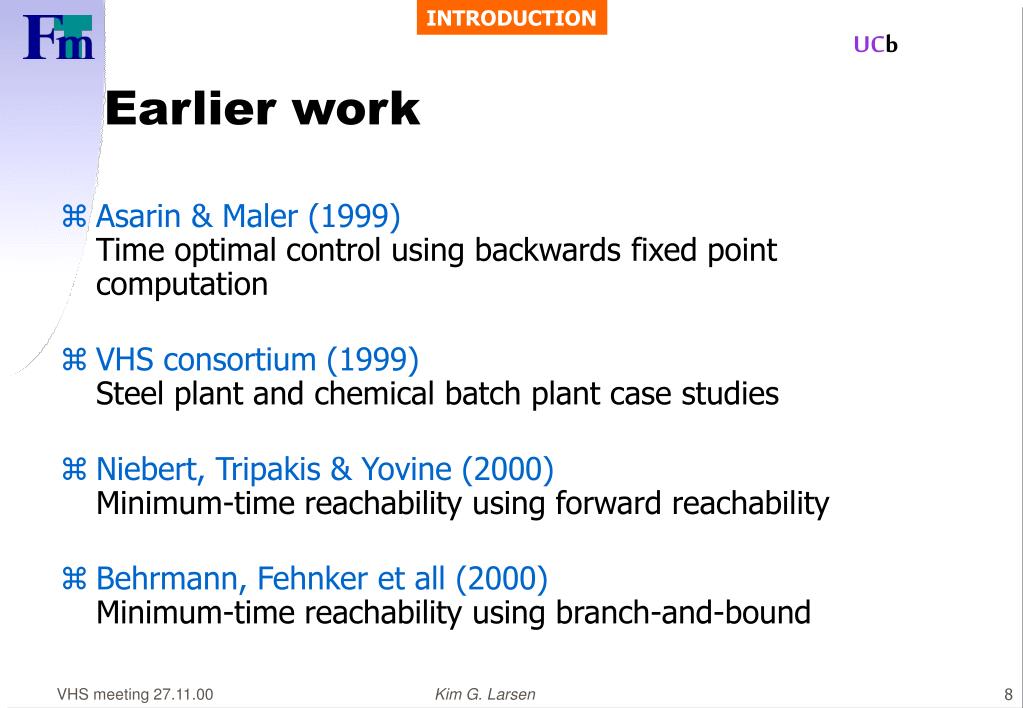 Fm

INTRODUCTION

UCb

Earlier work

⌘ Asarin & Maler (1999)
Time optimal control using backwards fixed point computation

⌘ VHS consortium (1999)
Steel plant and chemical batch plant case studies

⌘ Niebert, Tripakis & Yovine (2000)
Minimum-time reachability using forward reachability

⌘ Behrmann, Fehnker et all (2000)
Minimum-time reachability using branch-and-bound

VHS meeting 27.11.00

Kim G. Larsen

8